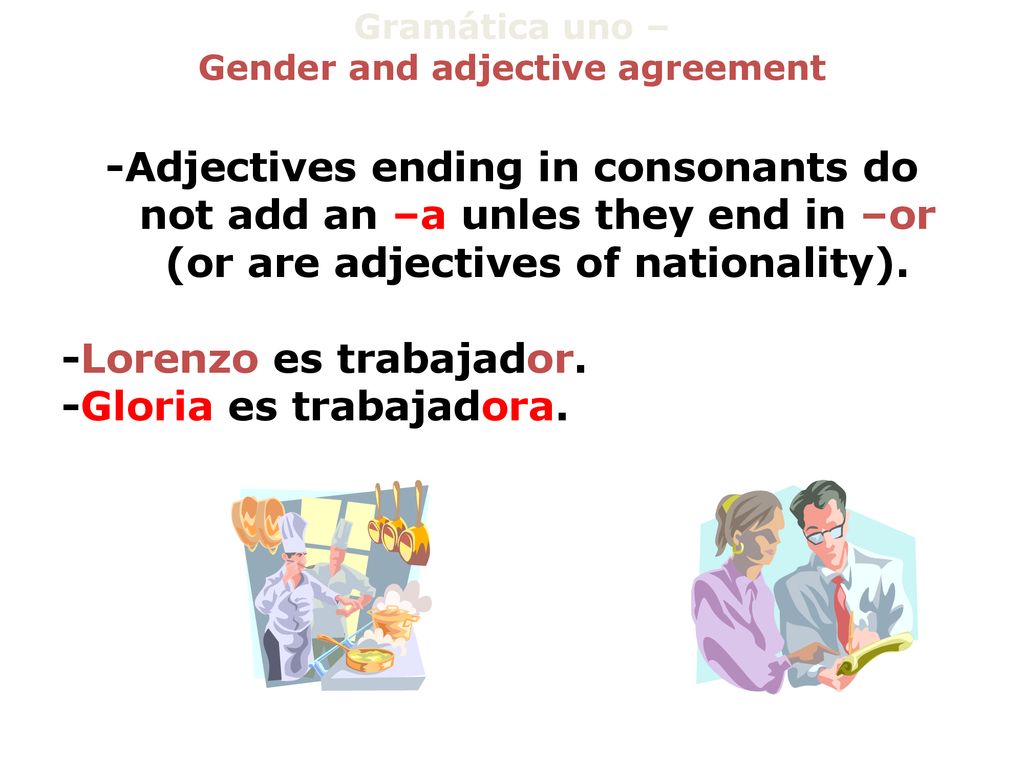 Gramática uno –
Gender and adjective agreement

-Adjectives ending in consonants do not add an –a unles they end in –or (or are adjectives of nationality).

-Lorenzo es trabajador.
-Gloria es trabajadora.